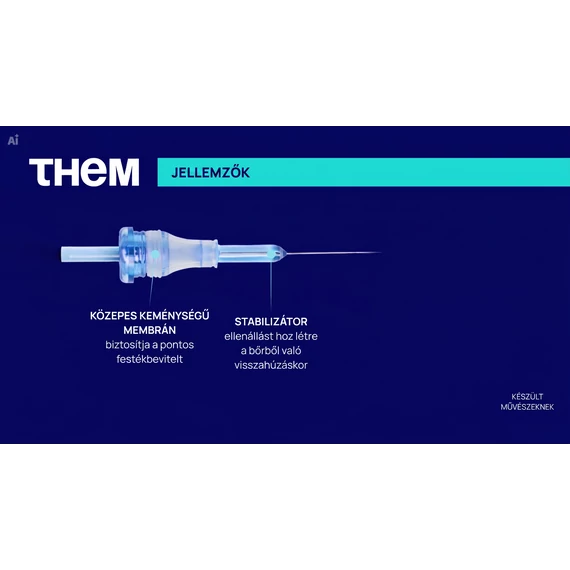 Ai

THEM

JELLEMZŐK

KÖZEPES KEMÉNYSÉGŰ MEMBRÁN
biztosítja a pontos festékbevitelt

STABILIZÁTOR
ellenállást hoz létre a bőrből való visszahúzáskor

KÉSZÜLT MŰVÉSZEKNEK